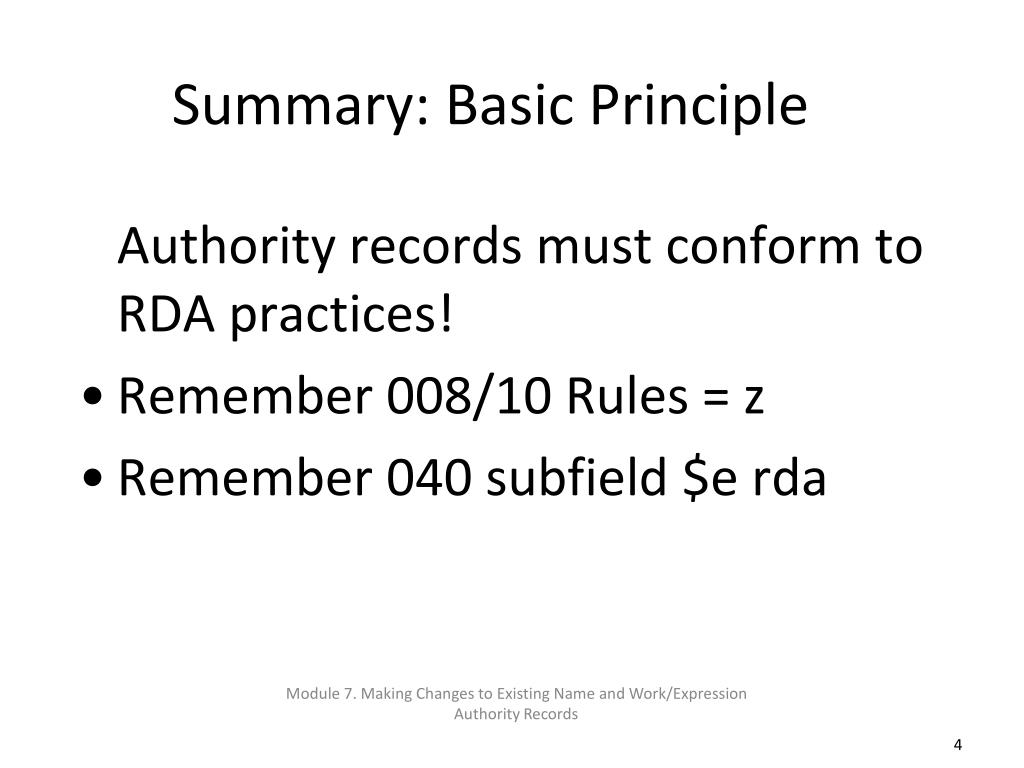 Summary: Basic Principle

Authority records must conform to RDA practices!

• Remember 008/10 Rules = z
• Remember 040 subfield \$e rda

Module 7. Making Changes to Existing Name and Work/Expression Authority Records

4